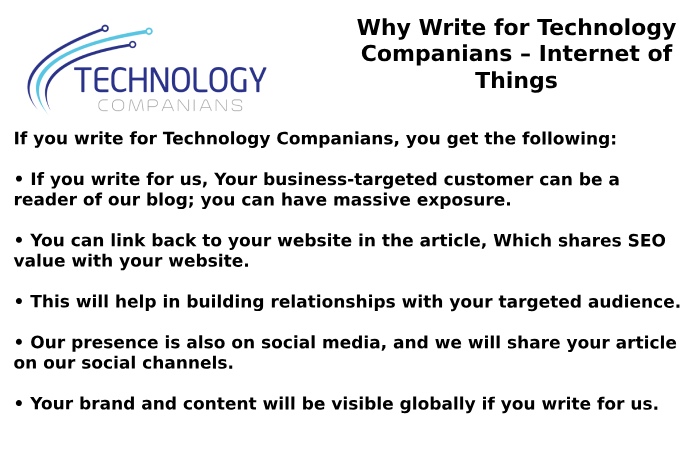 TECHNOLOGY
COMPANIANS

Why Write for Technology Companians – Internet of Things

If you write for Technology Companians, you get the following:

• If you write for us, Your business-targeted customer can be a reader of our blog; you can have massive exposure.

• You can link back to your website in the article, Which shares SEO value with your website.

• This will help in building relationships with your targeted audience.

• Our presence is also on social media, and we will share your article on our social channels.

• Your brand and content will be visible globally if you write for us.